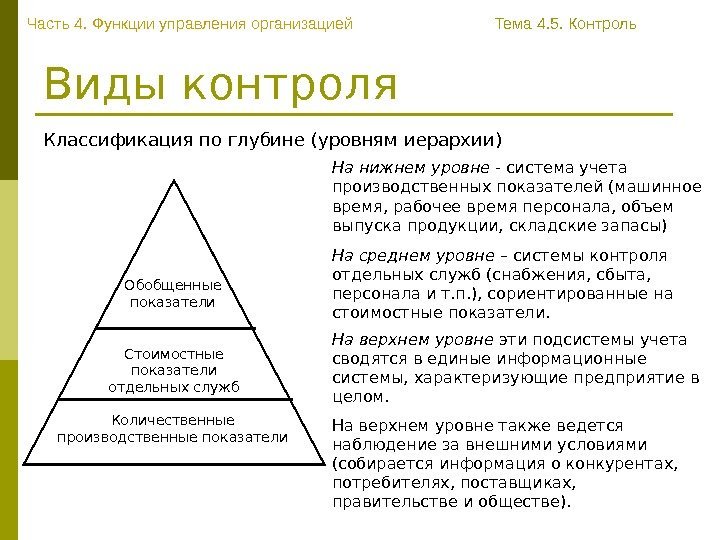 Часть 4. Функции управления организацией

Тема 4.5. Контроль

Виды контроля

Классификация по глубине (уровням иерархии)

Обобщенные показатели

Стоимостные показатели отдельных служб

Количественные производственные показатели

На нижнем уровне - система учета производственных показателей (машинное время, рабочее время персонала, объем выпуска продукции, складские запасы)

На среднем уровне – системы контроля отдельных служб (снабжения, сбыта, персонала и т.п.), сориентированные на стоимостные показатели.

На верхнем уровне эти подсистемы учета сводятся в единые информационные системы, характеризующие предприятие в целом.

На верхнем уровне также ведется наблюдение за внешними условиями (собирается информация о конкурентах, потребителях, поставщиках, правительстве и обществе).